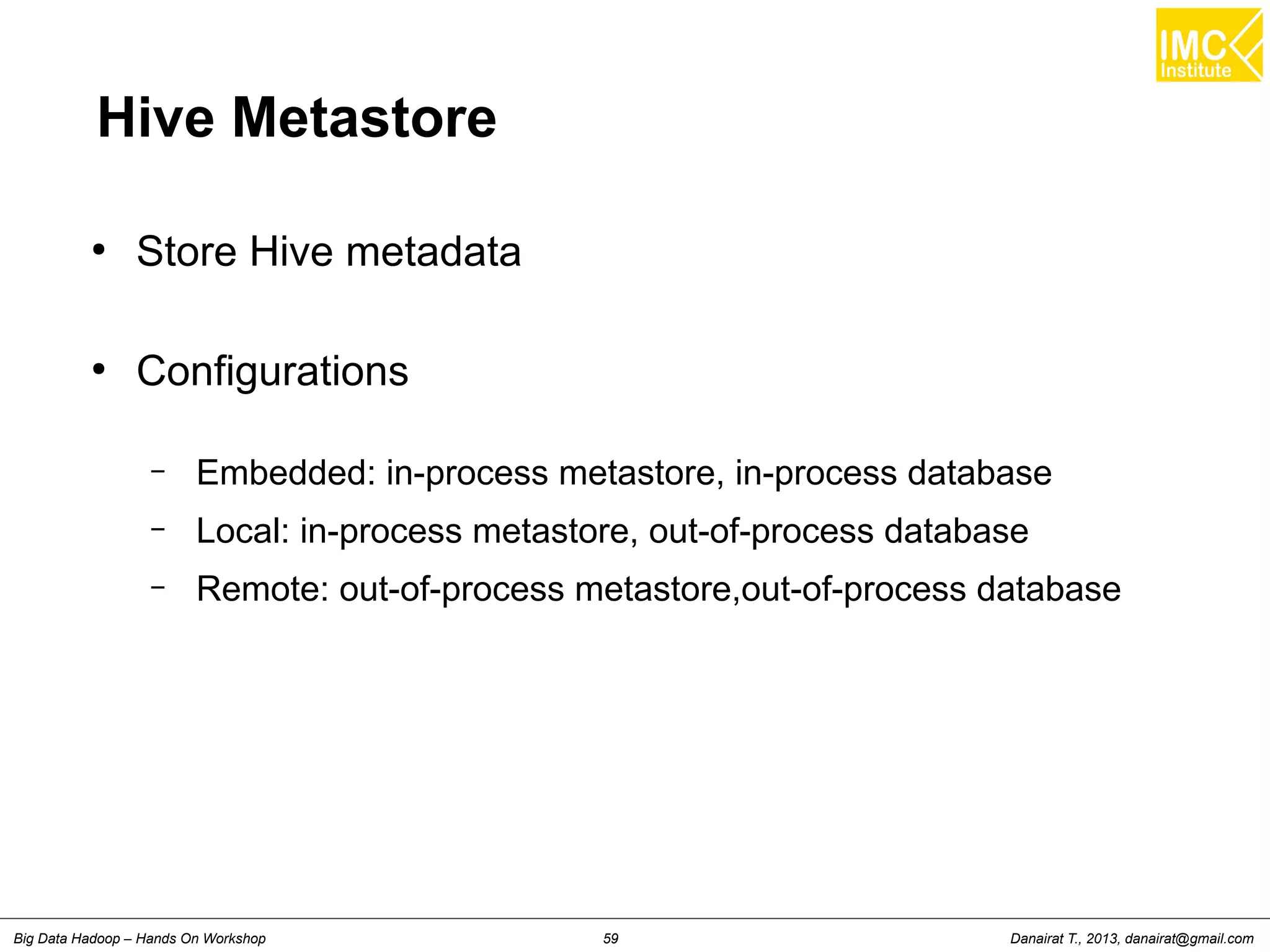 IMC Institute

Hive Metastore

• Store Hive metadata

• Configurations

– Embedded: in-process metastore, in-process database

– Local: in-process metastore, out-of-process database

– Remote: out-of-process metastore,out-of-process database

Big Data Hadoop – Hands On Workshop 59 Danairat T., 2013, danairat@gmail.com